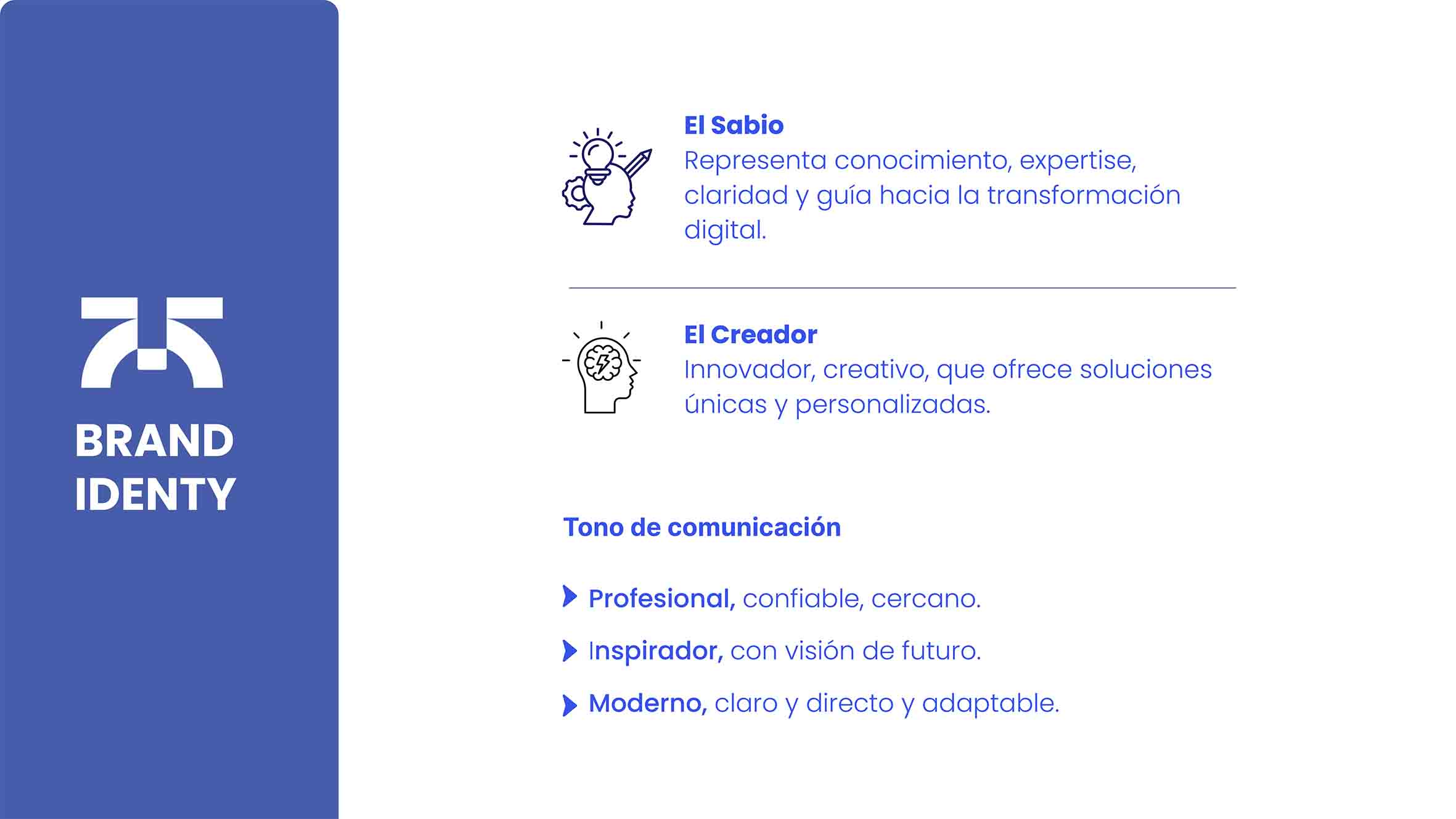 BRAND IDENTY

El Sabio
Representa conocimiento, expertise, claridad y guía hacia la transformación digital.

El Creador
Innovador, creativo, que ofrece soluciones únicas y personalizadas.

Tono de comunicación

Profesional, confiable, cercano.

Inspirador, con visión de futuro.

Moderno, claro y directo y adaptable.